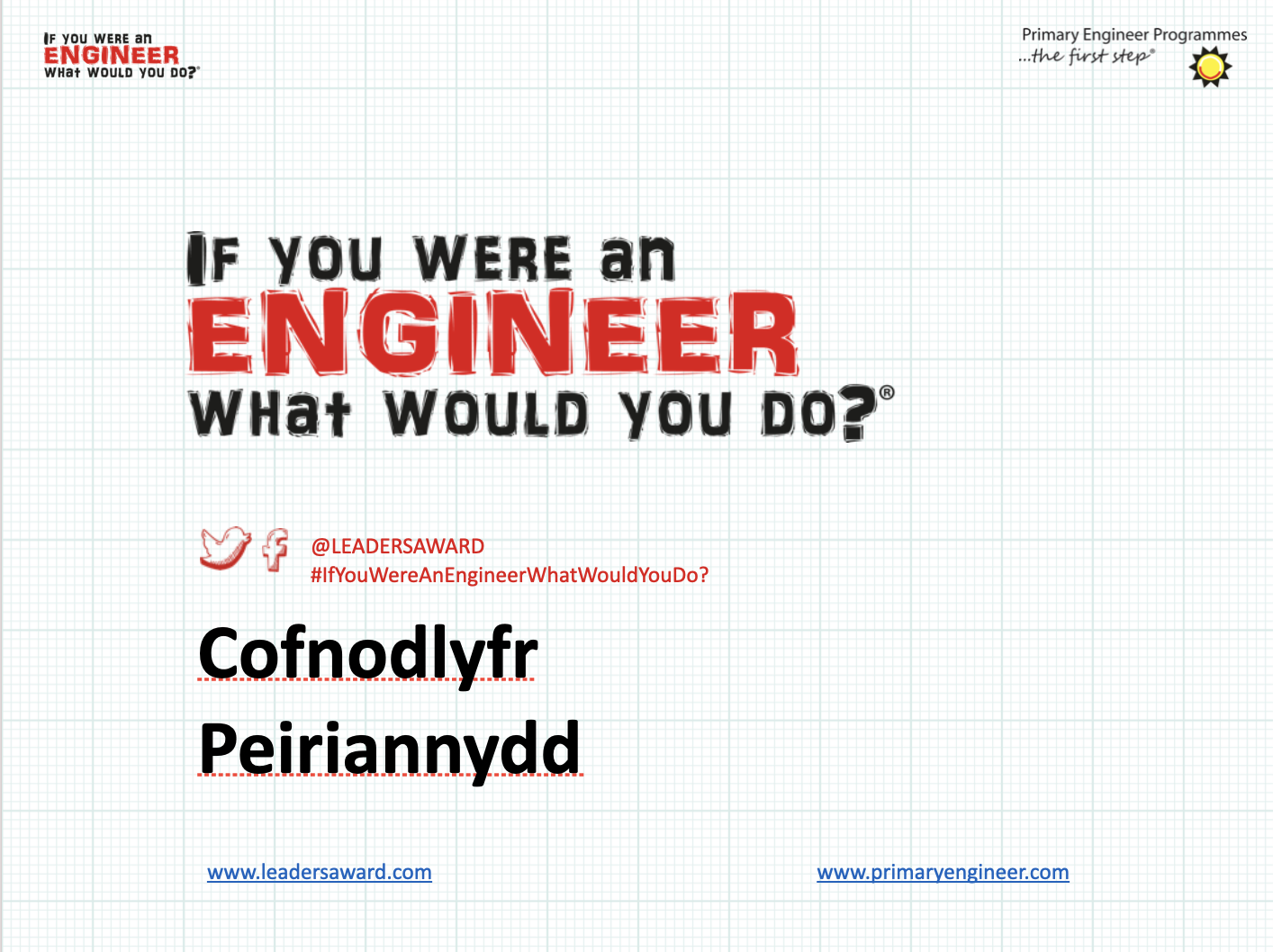 IF YOU WERE an
ENGINEER
WHat WOULD YOU DO?®

Primary Engineer Programmes
...the first step®

IF YOU WERE an
ENGINEER
WHat WOULD YOU DO?®

@LEADERSAWARD
#IfYouWereAnEngineerWhatWouldYouDo?

Cofnodlyfr

Peiriannydd

www.leadersaward.com

www.primaryengineer.com